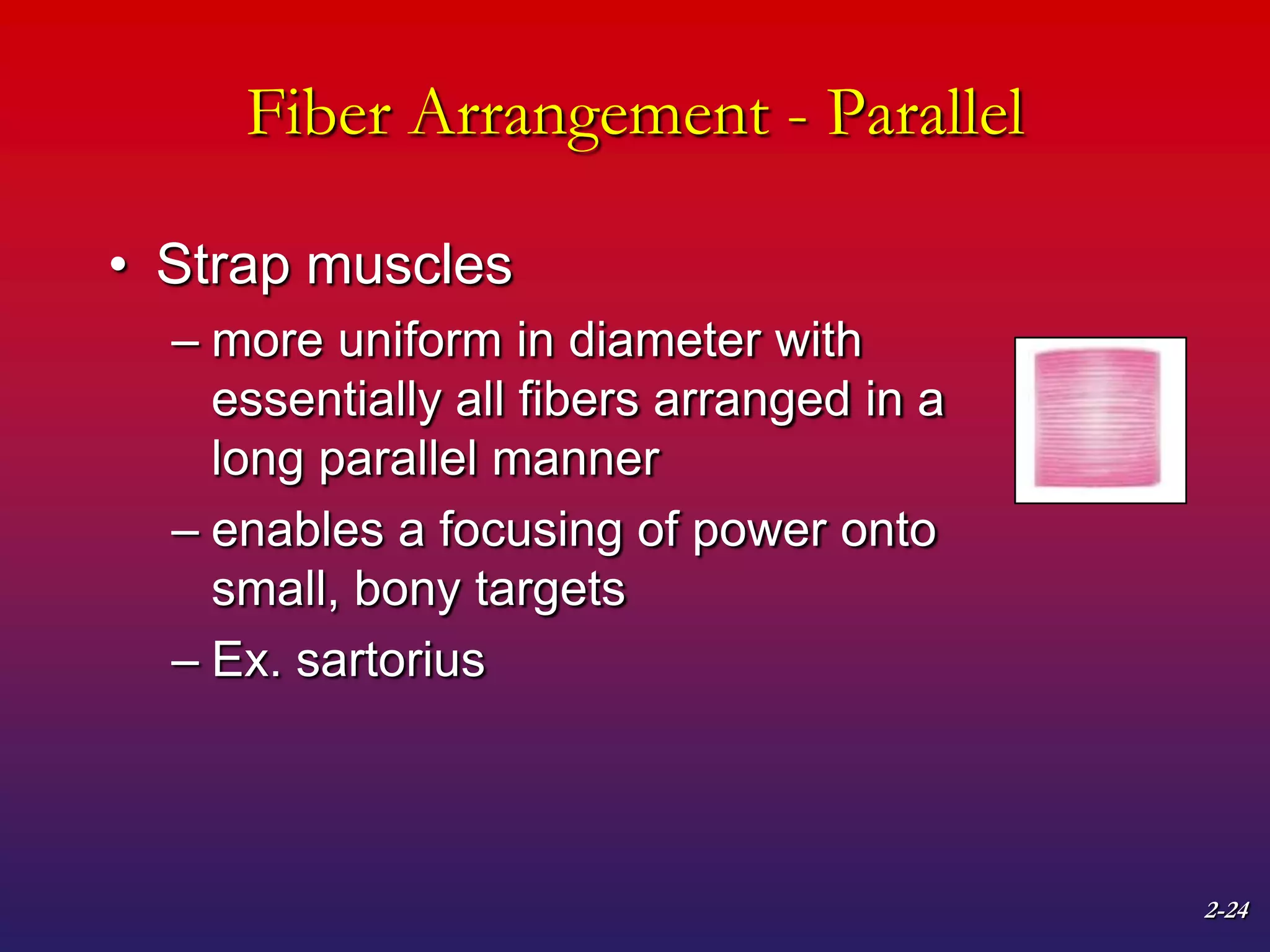 Fiber Arrangement - Parallel

• Strap muscles

– more uniform in diameter with essentially all fibers arranged in a long parallel manner

– enables a focusing of power onto small, bony targets

– Ex. sartorius

2-24